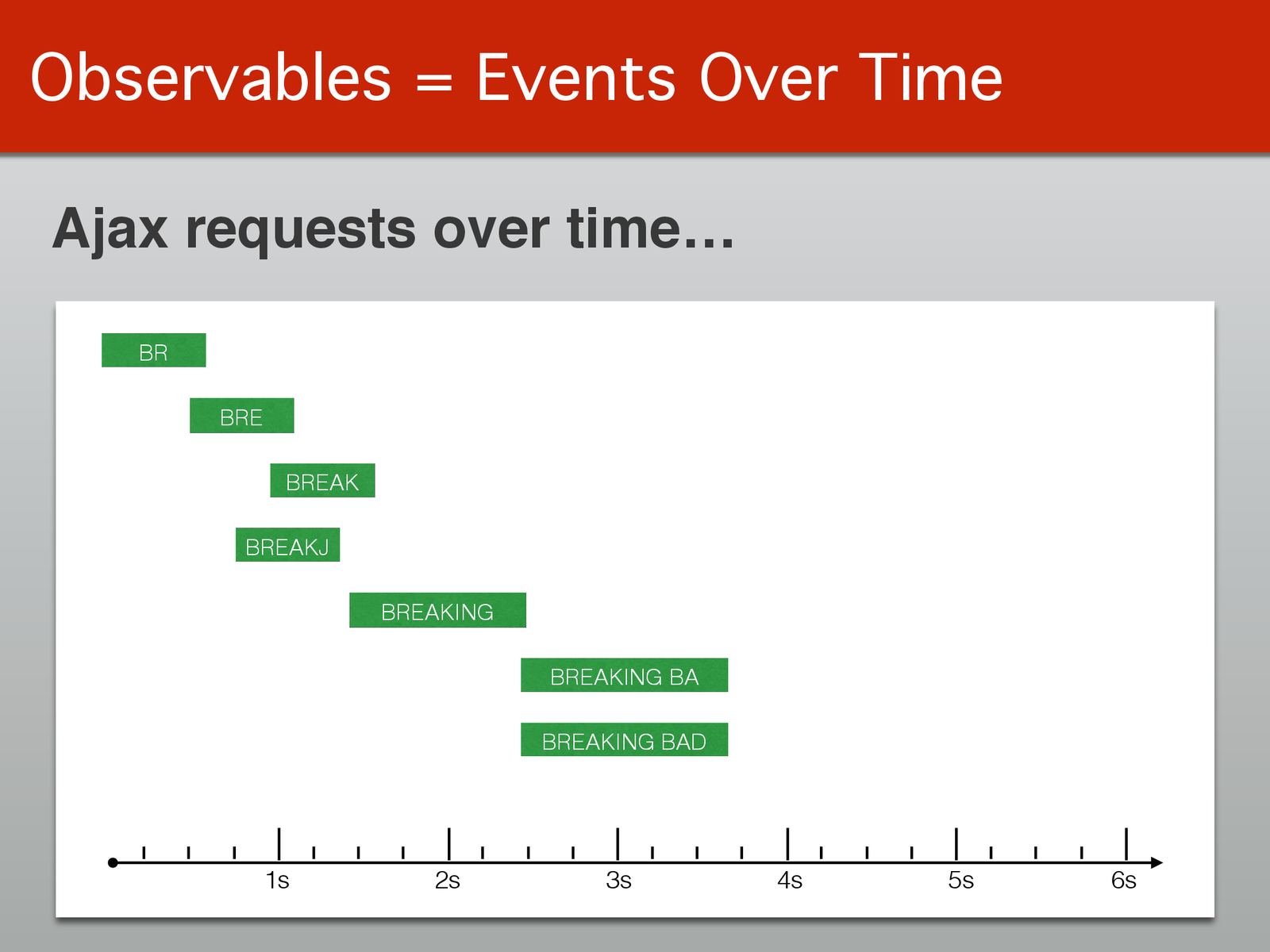 Observables = Events Over Time

Ajax requests over time…

BR

BRE

BREAK

BREAKJ

BREAKING

BREAKING BA

BREAKING BAD

1s 2s 3s 4s 5s 6s